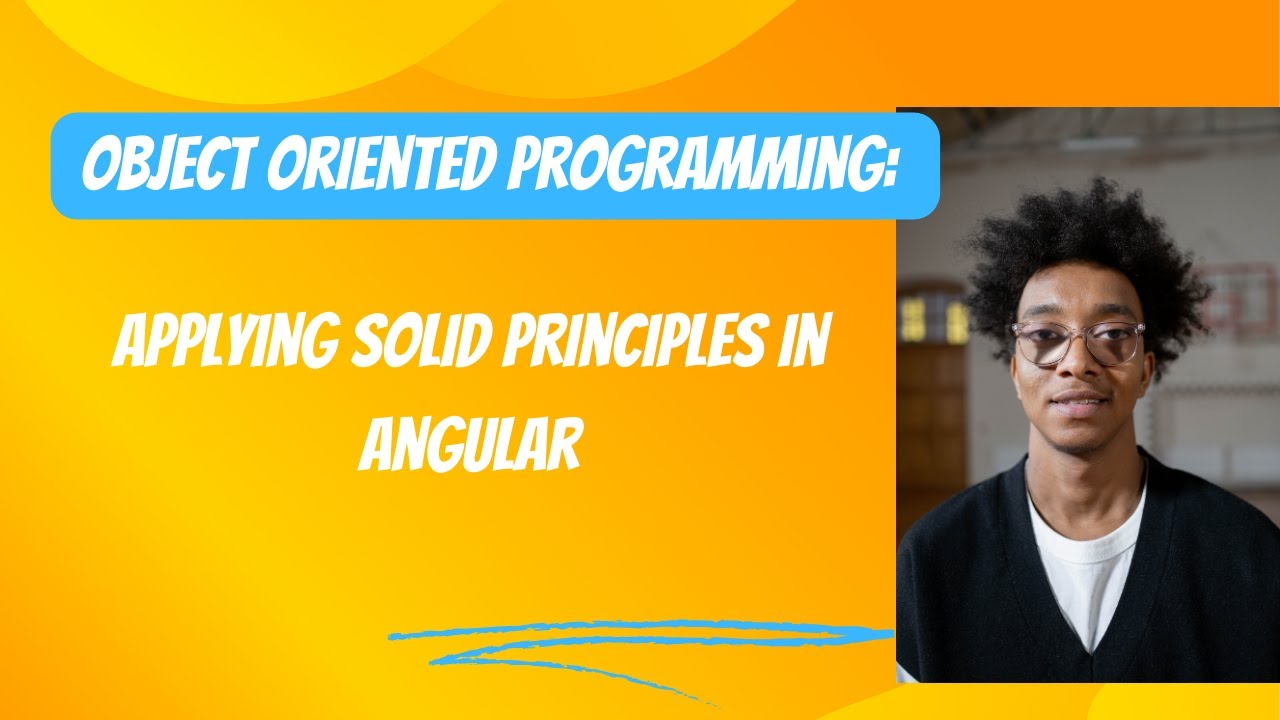 OBJECT ORIENTED PROGRAMMING:

APPLYING SOLID PRINCIPLES IN ANGULAR